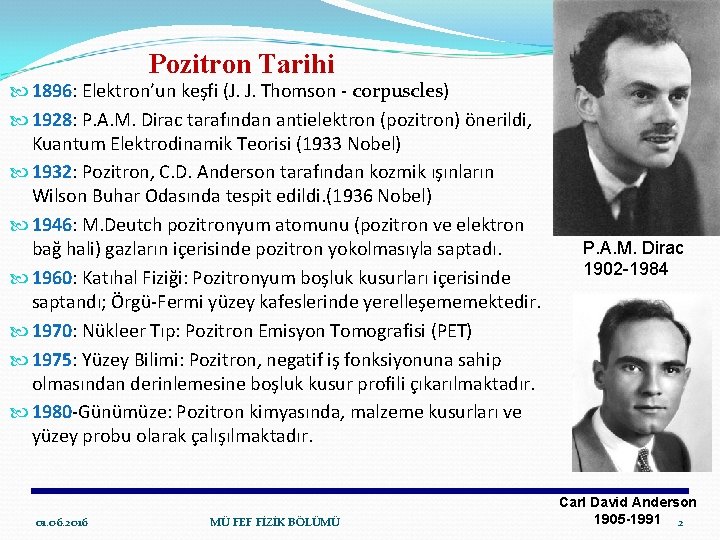 Pozitron Tarihi

1896: Elektron'un keşfi (J. J. Thomson - corpuscles)

1928: P.A.M. Dirac tarafından antielektron (pozitron) önerildi, Kuantum Elektrodinamik Teorisi (1933 Nobel)

1932: Pozitron, C.D. Anderson tarafından kozmik ışınların Wilson Buhar Odasında tespit edildi.(1936 Nobel)

1946: M.Deutch pozitronyum atomunu (pozitron ve elektron bağ hali) gazların içerisinde pozitron yokolmasıyla saptadı.

1960: Katıhal Fiziği: Pozitronyum boşluk kusurları içerisinde saptandı; Örgü-Fermi yüzey kafeslerinde yerelleşememektedir.

1970: Nükleer Tıp: Pozitron Emisyon Tomografisi (PET)

1975: Yüzey Bilimi: Pozitron, negatif iş fonksiyonuna sahip olmasından derinlemesine boşluk kusur profili çıkarılmaktadır.

1980-Günümüze: Pozitron kimyasında, malzeme kusurları ve yüzey probu olarak çalışılmaktadır.

P.A.M. Dirac
1902-1984

Carl David Anderson
1905-1991

01.06.2016

MÜ FEF FİZİK BÖLÜMÜ

2